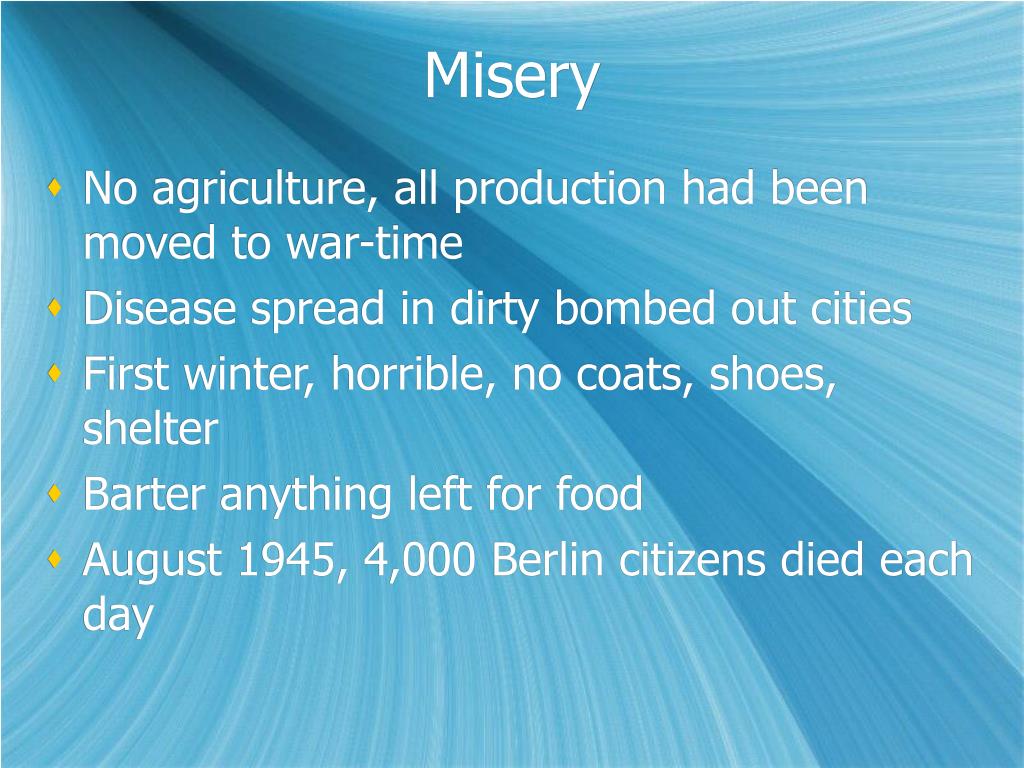 Misery

- No agriculture, all production had been moved to war-time
- Disease spread in dirty bombed out cities
- First winter, horrible, no coats, shoes, shelter
- Barter anything left for food
- August 1945, 4,000 Berlin citizens died each day